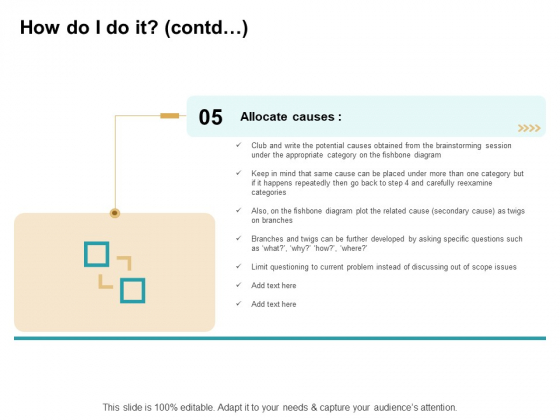 How do I do it? (contd…)

05 Allocate causes :

✓ Club and write the potential causes obtained from the brainstorming session under the appropriate category on the fishbone diagram

✓ Keep in mind that same cause can be placed under more than one category but if it happens repeatedly then go back to step 4 and carefully reexamine categories

✓ Also, on the fishbone diagram plot the related cause (secondary cause) as twigs on branches

✓ Branches and twigs can be further developed by asking specific questions such as 'what?', 'why?' 'how?', 'where?'

✓ Limit questioning to current problem instead of discussing out of scope issues

✓ Add text here

✓ Add text here

This slide is 100% editable. Adapt it to your needs & capture your audience's attention.